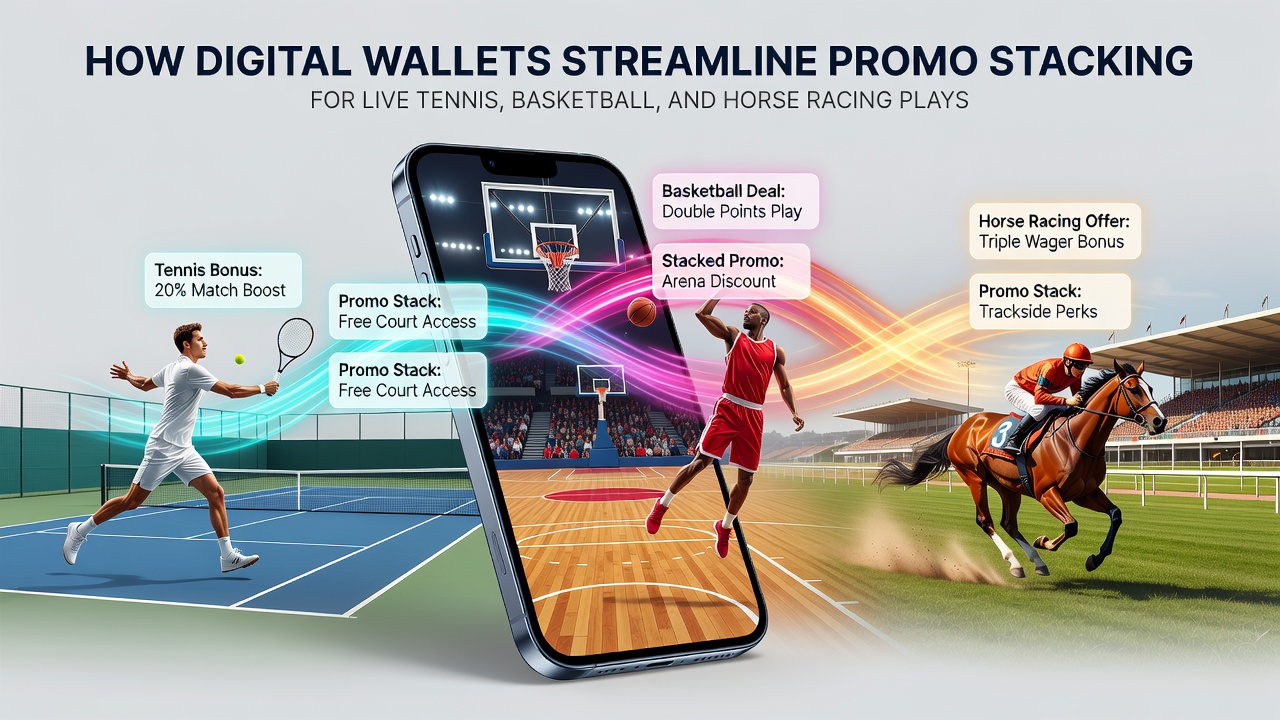 HOW DIGITAL WALLETS STREAMLINE PROMO STACKING

FOR LIVE TENNIS, BASKETBALL, AND HORSE RACING PLAYS

Tennis Bonus:
20% Match Boost

Promo Stack:
Free Court Access

Promo Stack:
Free Court Access

Basketball Deal:
Double Points Play

Stacked Promo:
Arena Discount

Horse Racing Offer:
Triple Wager Bonus

Promo Stack:
Trackside Perks

3